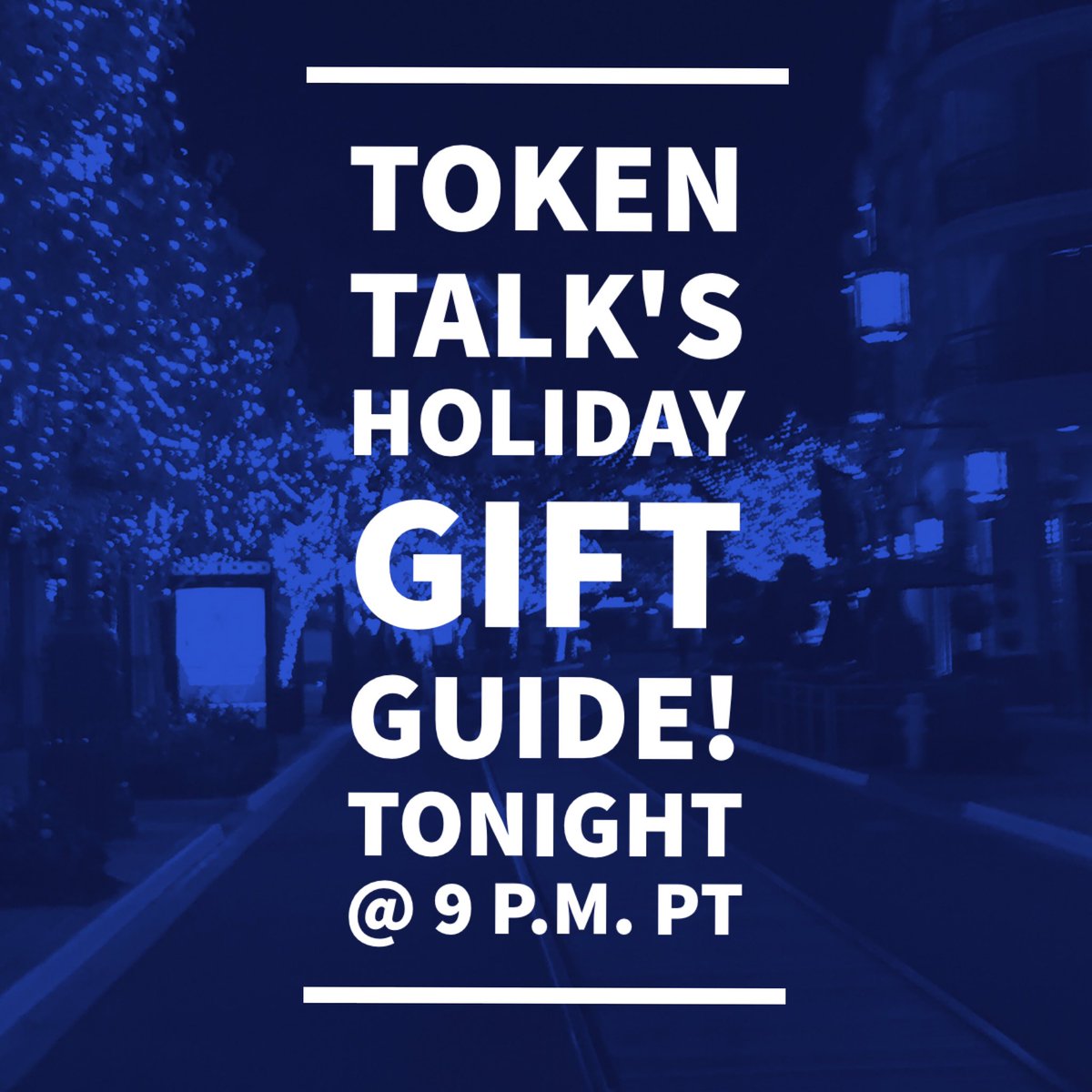 TOKEN TALK'S HOLIDAY GIFT GUIDE! TONIGHT @ 9 P.M. PT